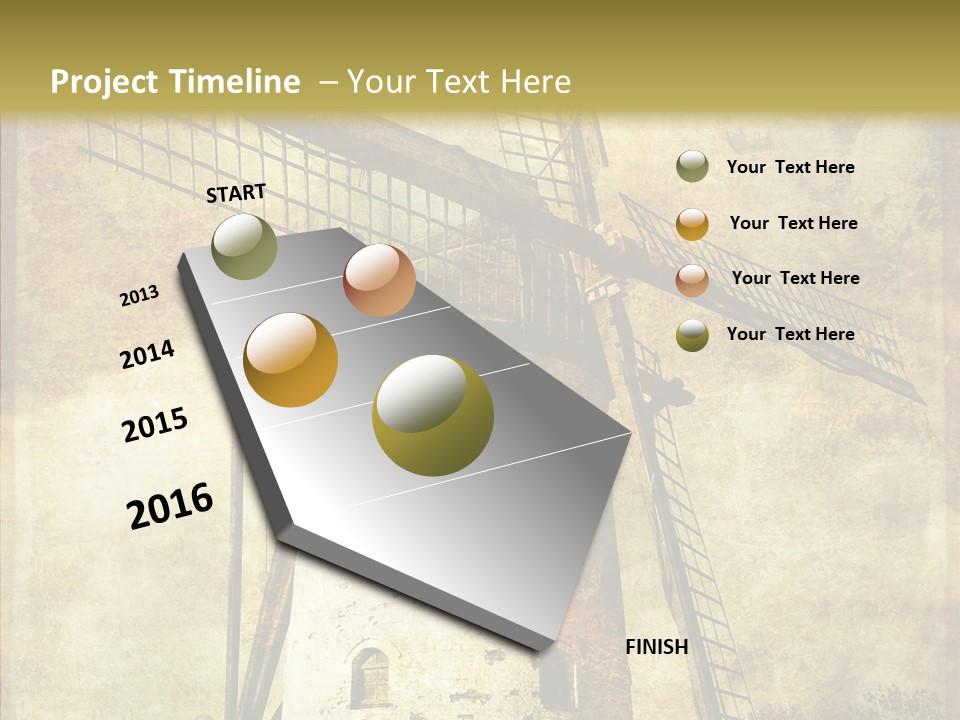 Project Timeline – Your Text Here

START

2013

2014

2015

2016

FINISH

Your Text Here

Your Text Here

Your Text Here

Your Text Here